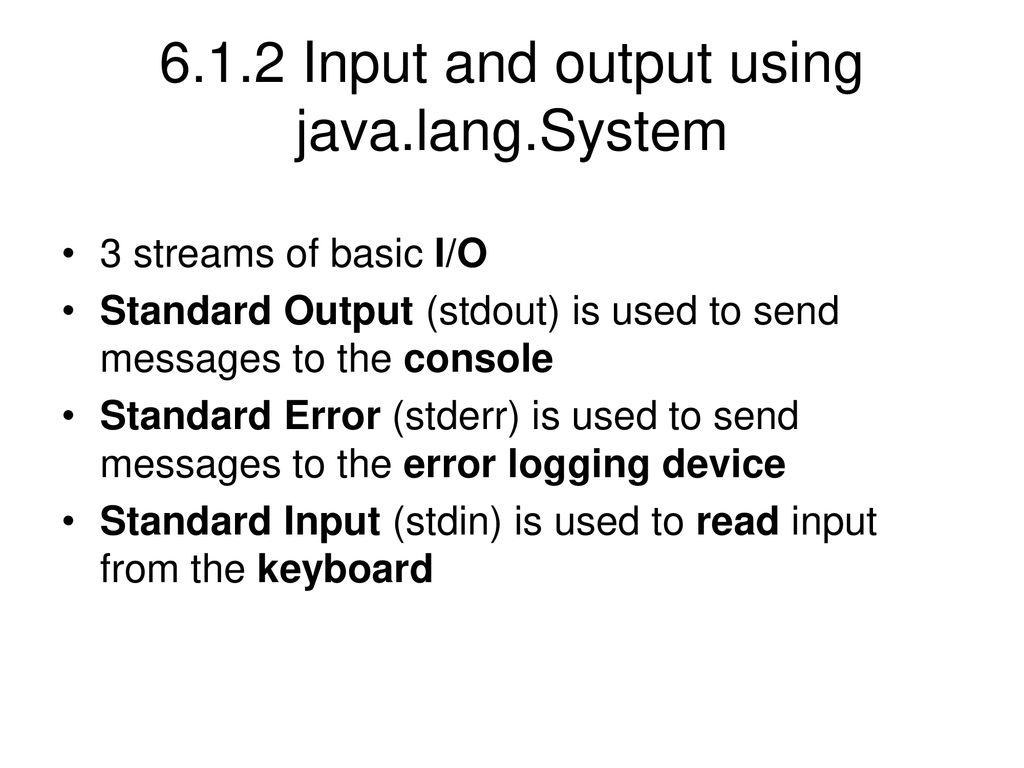 6.1.2 Input and output using java.lang.System

• 3 streams of basic I/O
• Standard Output (stdout) is used to send messages to the console
• Standard Error (stderr) is used to send messages to the error logging device
• Standard Input (stdin) is used to read input from the keyboard